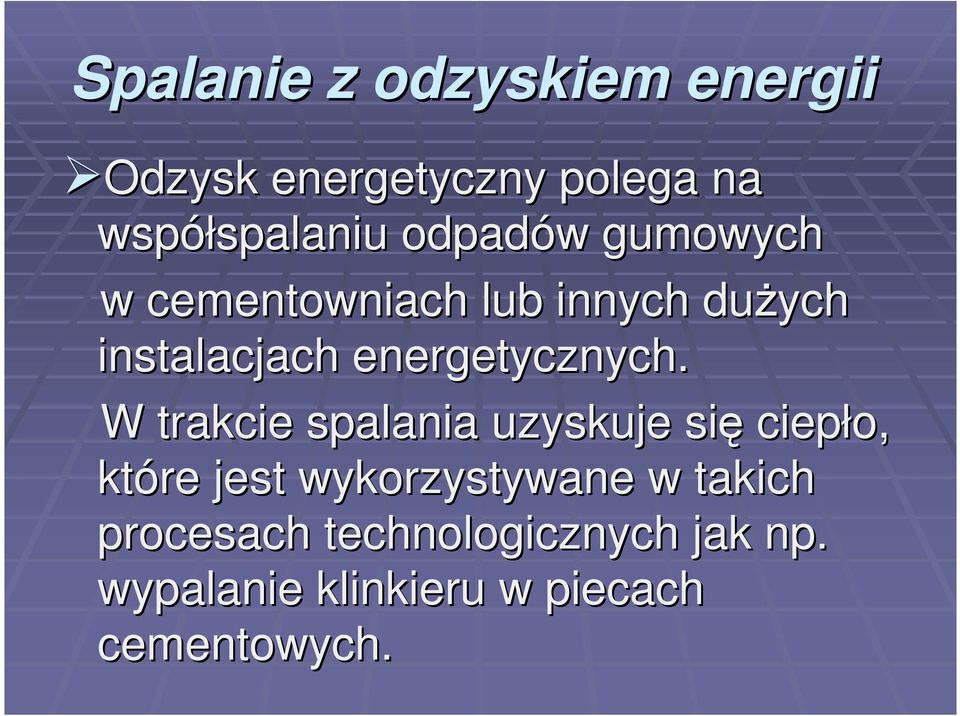 Spalanie z odzyskiem energii

➢Odzysk energetyczny polega na współspalaniu odpadów gumowych w cementowniach lub innych dużych instalacjach energetycznych.

W trakcie spalania uzyskuje się ciepło, które jest wykorzystywane w takich procesach technologicznych jak np. wypalanie klinkieru w piecach cementowych.